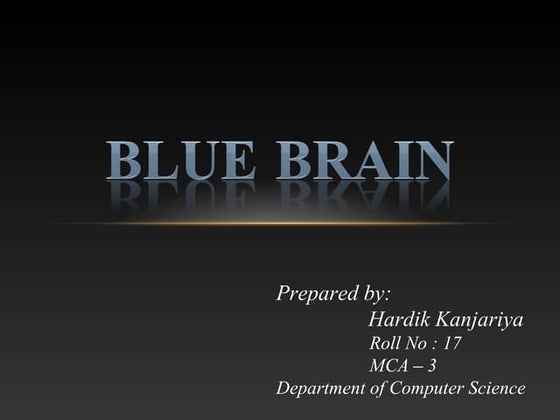 BLUE BRAIN

Prepared by:
Hardik Kanjariya
Roll No : 17
MCA – 3
Department of Computer Science